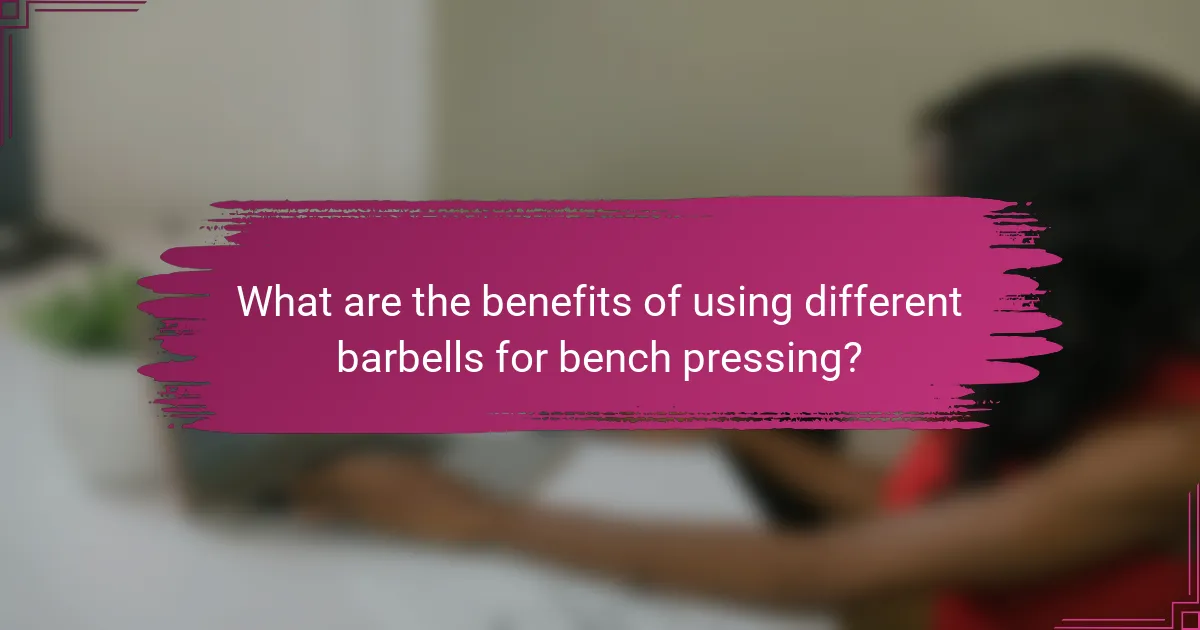 What are the benefits of using different barbells for bench pressing?